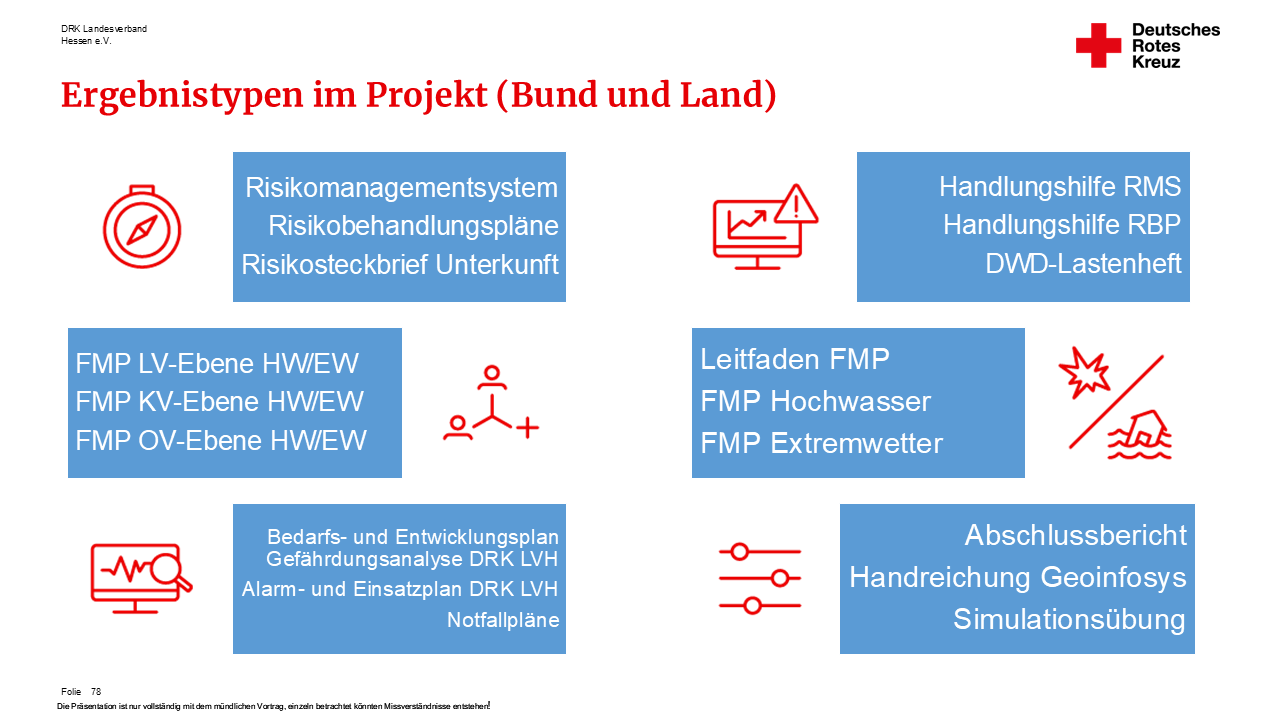 DRK Landesverband
Hessen e.V.

Deutsches
Rotes
Kreuz

Ergebnistypen im Projekt (Bund und Land)

Risikomanagementsystem
Risikobehandlungspläne
Risikosteckbrief Unterkunft

Handlungshilfe RMS
Handlungshilfe RBP
DWD-Lastenheft

FMP LV-Ebene HW/EW
FMP KV-Ebene HW/EW
FMP OV-Ebene HW/EW

Leitfaden FMP
FMP Hochwasser
FMP Extremwetter

Bedarfs- und Entwicklungsplan
Gefährdungsanalyse DRK LVH
Alarm- und Einsatzplan DRK LVH
Notfallpläne

Abschlussbericht
Handreichung Geoinfosys
Simulationsübung

Folie 78
Die Präsentation ist nur vollständig mit dem mündlichen Vortrag, einzeln betrachtet könnten Missverständnisse entstehen!